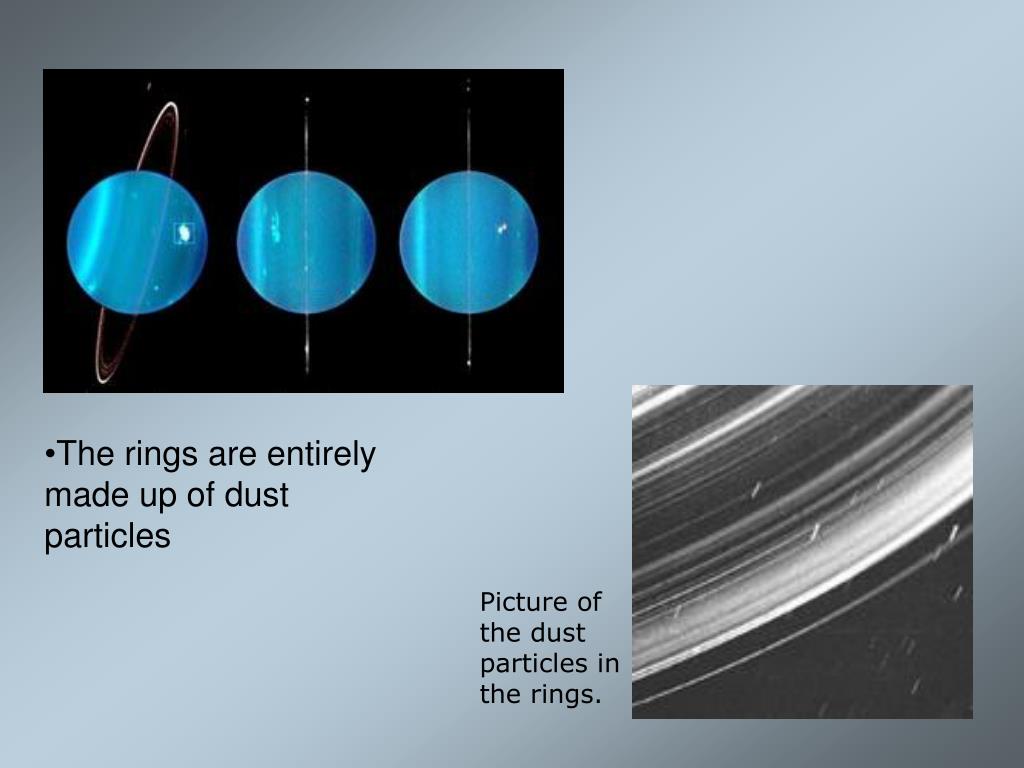 •The rings are entirely made up of dust particles

Picture of the dust particles in the rings.